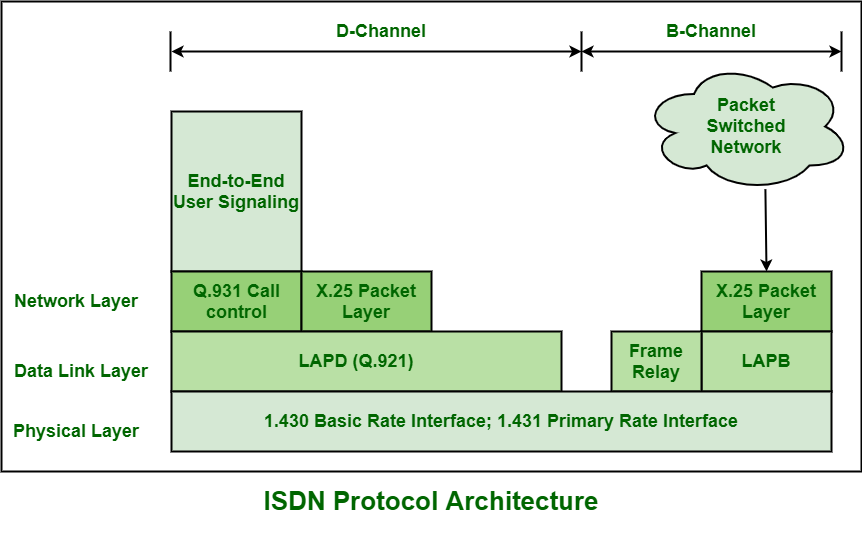 D-Channel

B-Channel

Packet Switched Network

End-to-End User Signaling

Network Layer

Q.931 Call control

X.25 Packet Layer

X.25 Packet Layer

Data Link Layer

LAPD (Q.921)

Frame Relay

LAPB

Physical Layer

1.430 Basic Rate Interface; 1.431 Primary Rate Interface

ISDN Protocol Architecture